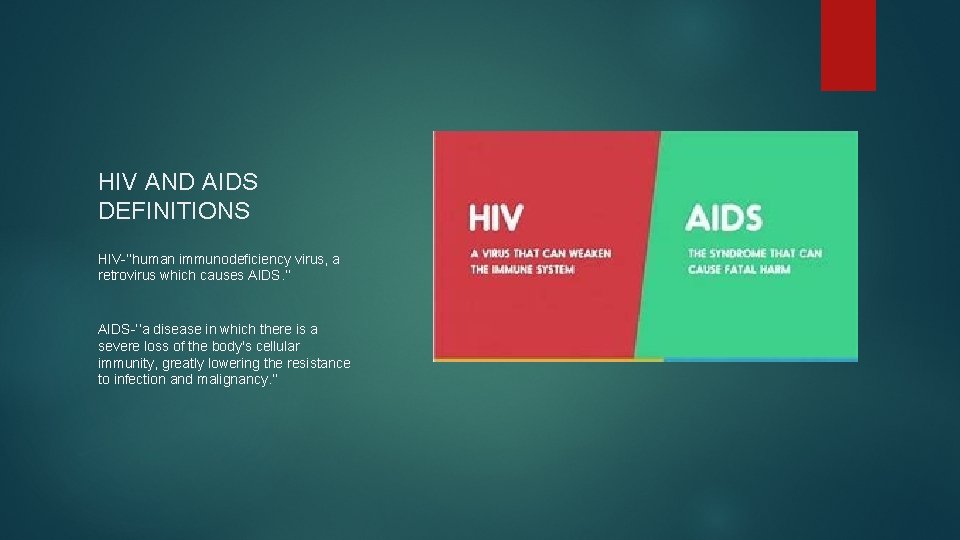 HIV AND AIDS DEFINITIONS

HIV-"human immunodeficiency virus, a retrovirus which causes AIDS."

AIDS-"a disease in which there is a severe loss of the body's cellular immunity, greatly lowering the resistance to infection and malignancy."

HIV

A VIRUS THAT CAN WEAKEN THE IMMUNE SYSTEM

AIDS

THE SYNDROME THAT CAN CAUSE FATAL HARM